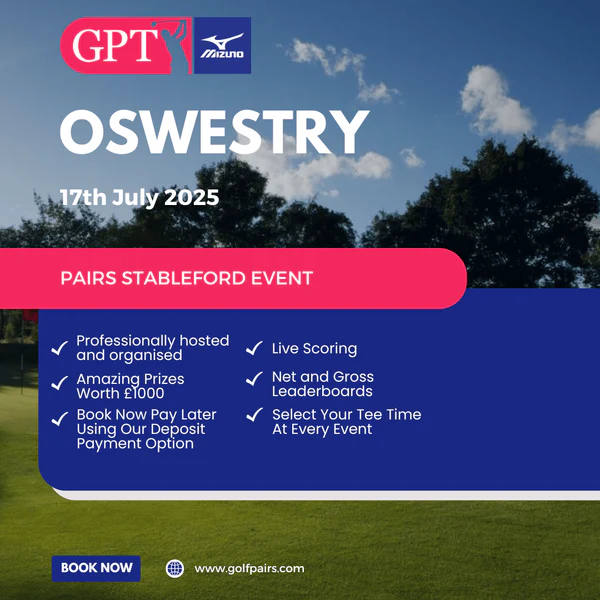 GPT

MIZUNO

OSWESTRY

17th July 2025

PAIRS STABLEFORD EVENT

Professionally hosted and organised

Amazing Prizes Worth £1000

Book Now Pay Later Using Our Deposit Payment Option

Live Scoring

Net and Gross Leaderboards

Select Your Tee Time At Every Event

BOOK NOW

www.golfpairs.com